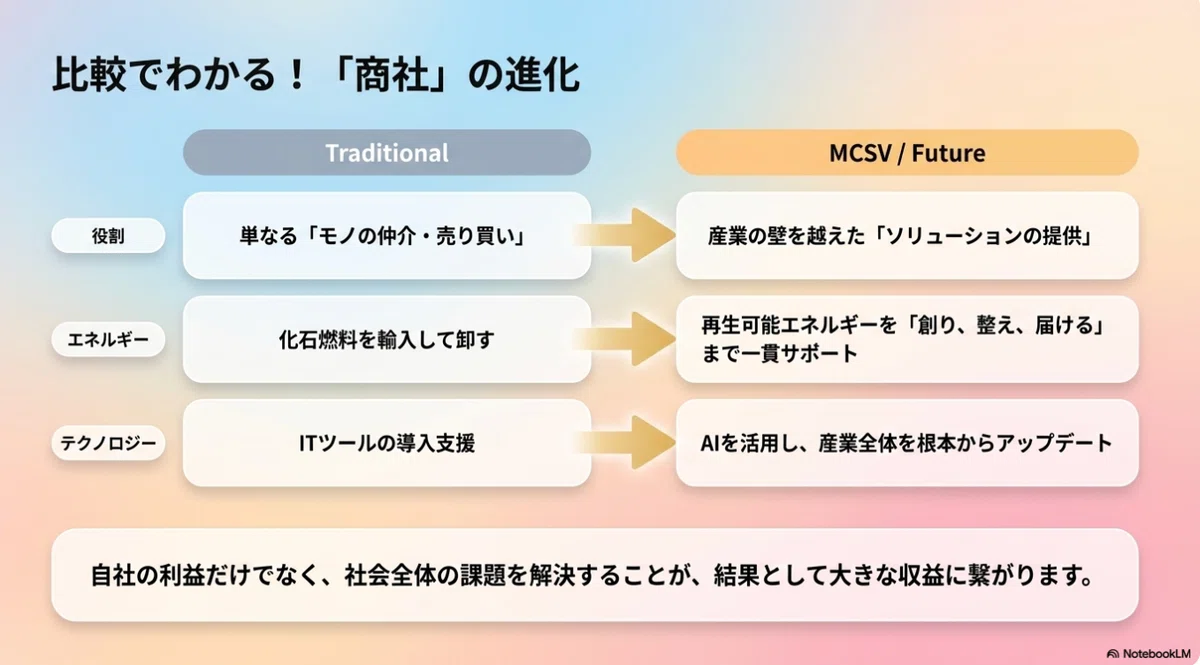 比較でわかる！「商社」の進化

| | Traditional | MCSV / Future |
|---|---|---|
| 役割 | 単なる「モノの仲介・売り買い」 | 産業の壁を越えた「ソリューションの提供」 |
| エネルギー | 化石燃料を輸入して卸す | 再生可能エネルギーを「創り、整え、届ける」まで一貫サポート |
| テクノロジー | ITツールの導入支援 | AIを活用し、産業全体を根本からアップデート |

自社の利益だけでなく、社会全体の課題を解決することが、結果として大きな収益に繋がります。

NotebookLM